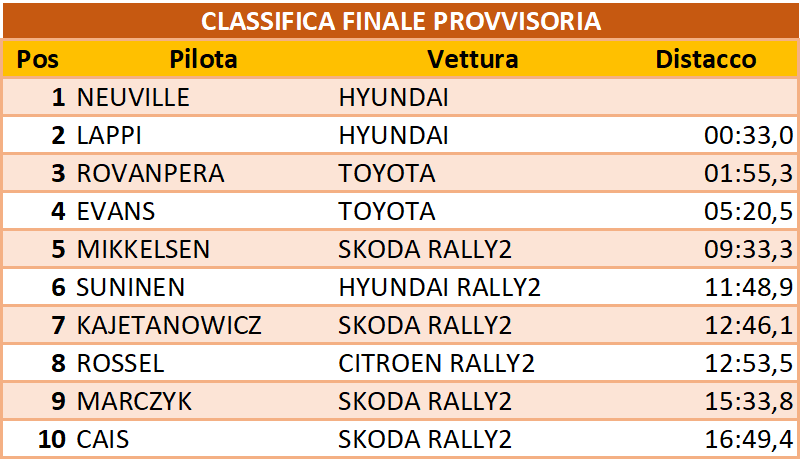 CLASSIFICA FINALE PROVVISORIA

| Pos | Pilota | Vettura | Distacco |
|---|---|---|---|
| 1 | NEUVILLE | HYUNDAI | |
| 2 | LAPPI | HYUNDAI | 00:33,0 |
| 3 | ROVANPERA | TOYOTA | 01:55,3 |
| 4 | EVANS | TOYOTA | 05:20,5 |
| 5 | MIKKELSEN | SKODA RALLY2 | 09:33,3 |
| 6 | SUNINEN | HYUNDAI RALLY2 | 11:48,9 |
| 7 | KAJETANOWICZ | SKODA RALLY2 | 12:46,1 |
| 8 | ROSSEL | CITROEN RALLY2 | 12:53,5 |
| 9 | MARCZYK | SKODA RALLY2 | 15:33,8 |
| 10 | CAIS | SKODA RALLY2 | 16:49,4 |